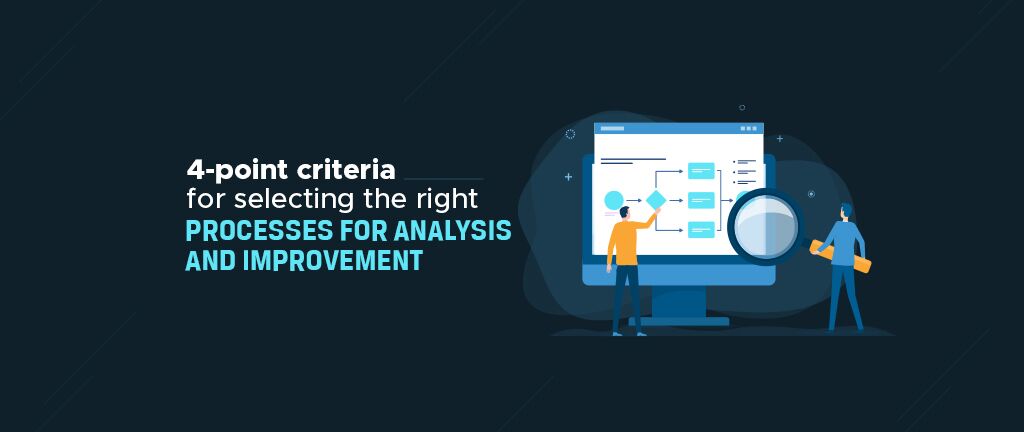 4-point criteria
for selecting the right
PROCESSES FOR ANALYSIS
AND IMPROVEMENT